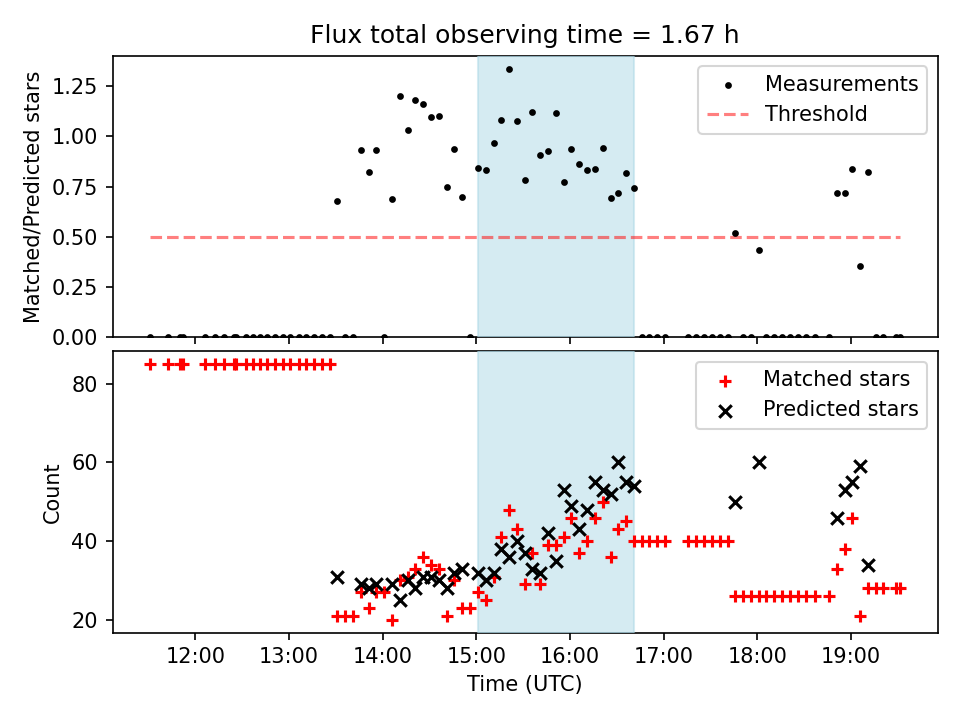 Flux total observing time = 1.67 h

Matched/Predicted stars

1.25
1.00
0.75
0.50
0.25
0.00

Measurements
Threshold

Count

80
60
40
20

Matched stars
Predicted stars

12:00
13:00
14:00
15:00
16:00
17:00
18:00
19:00

Time (UTC)